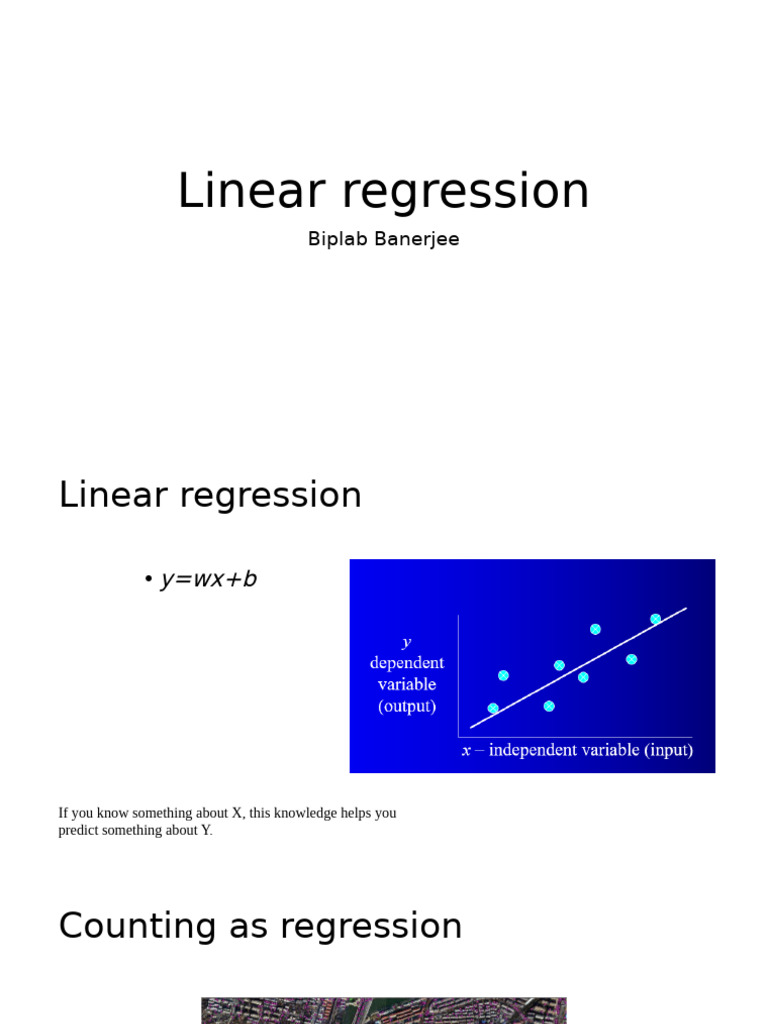 Linear regression

Biplab Banerjee

Linear regression

• $y=wx+b$

$y$
dependent
variable
(output)

$x$ – independent variable (input)

If you know something about X, this knowledge helps you predict something about Y.

Counting as regression